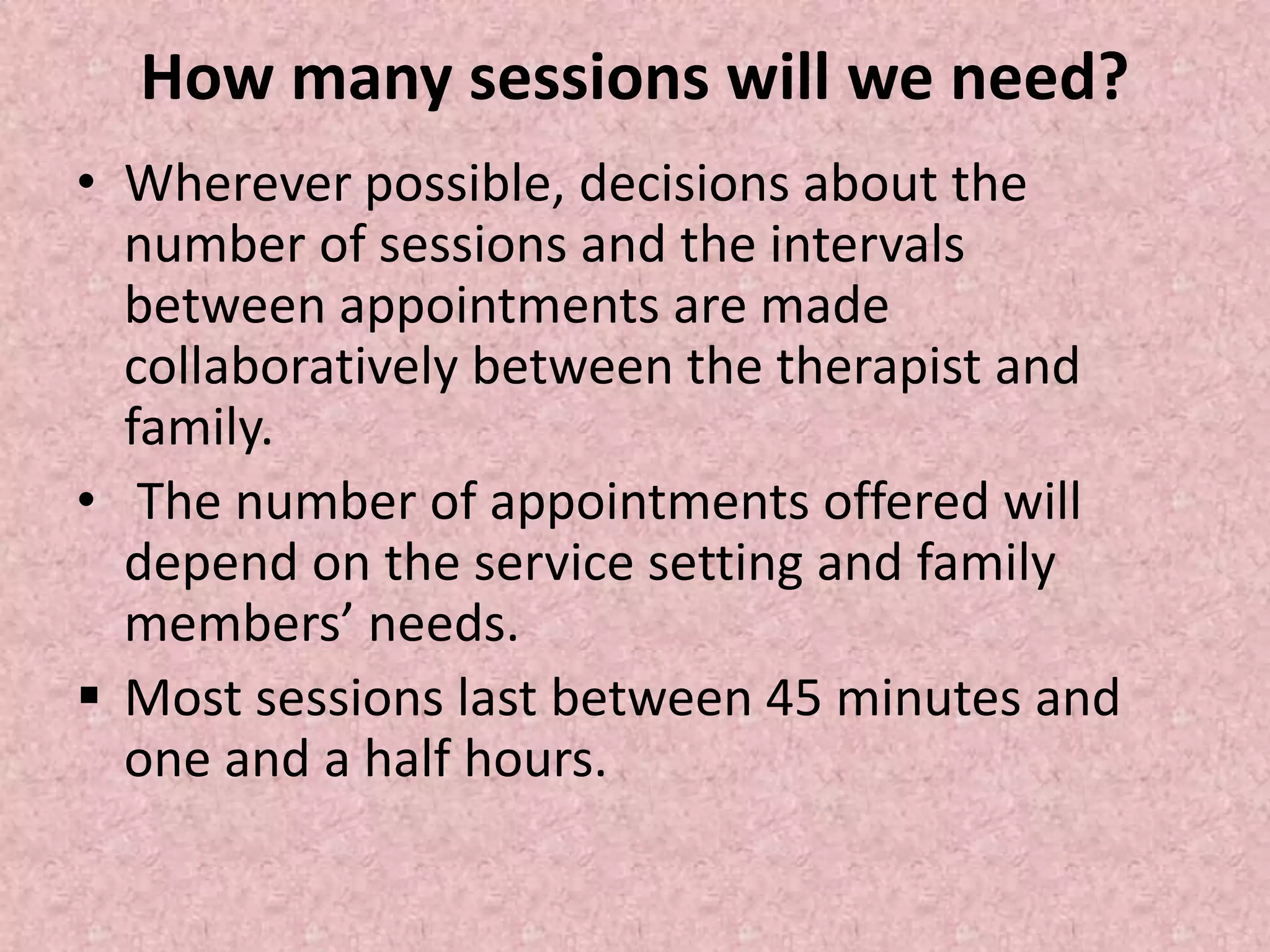 How many sessions will we need?

• Wherever possible, decisions about the number of sessions and the intervals between appointments are made collaboratively between the therapist and family.

• The number of appointments offered will depend on the service setting and family members' needs.

▪ Most sessions last between 45 minutes and one and a half hours.